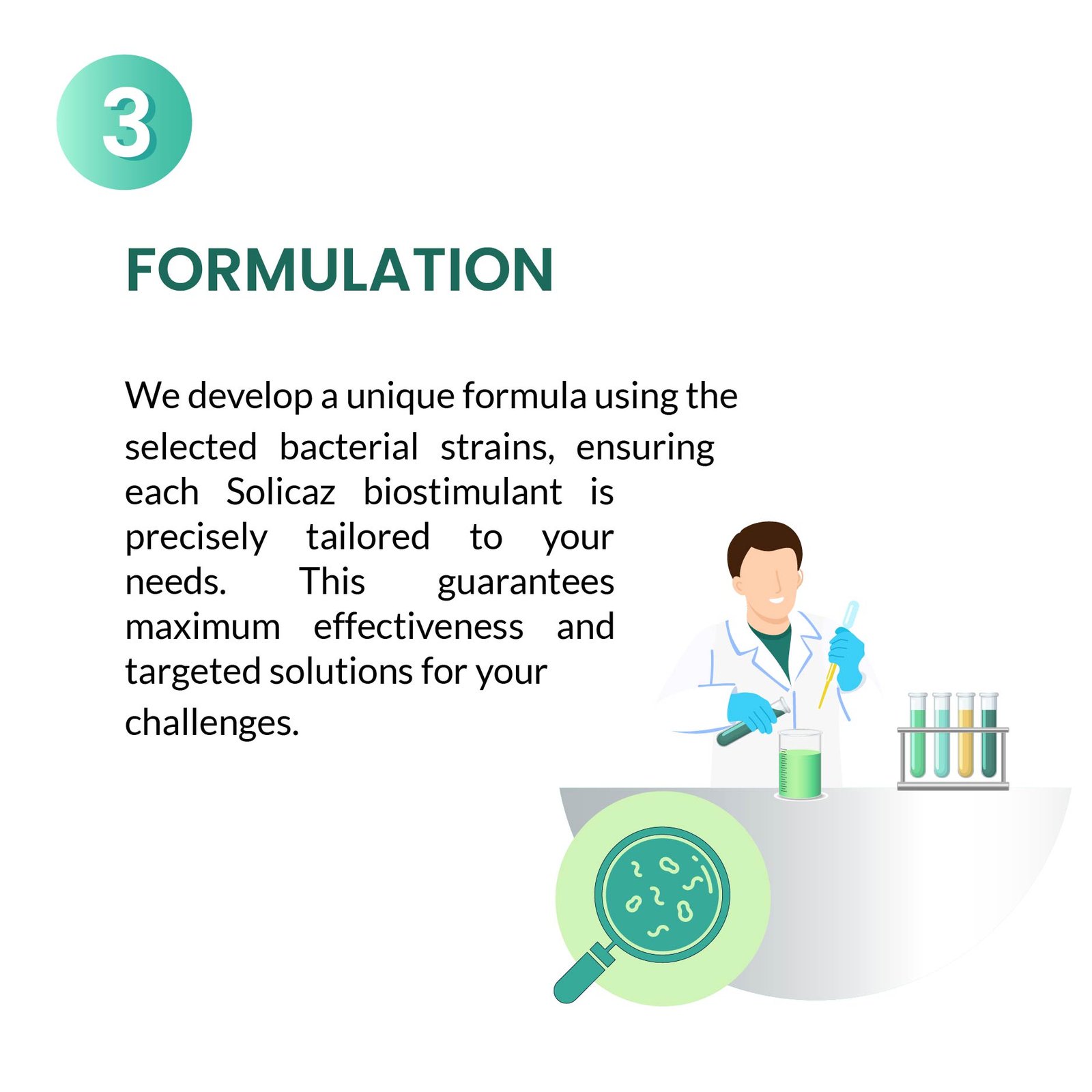 3

FORMULATION

We develop a unique formula using the selected bacterial strains, ensuring each Solicaz biostimulant is precisely tailored to your needs. This guarantees maximum effectiveness and targeted solutions for your challenges.